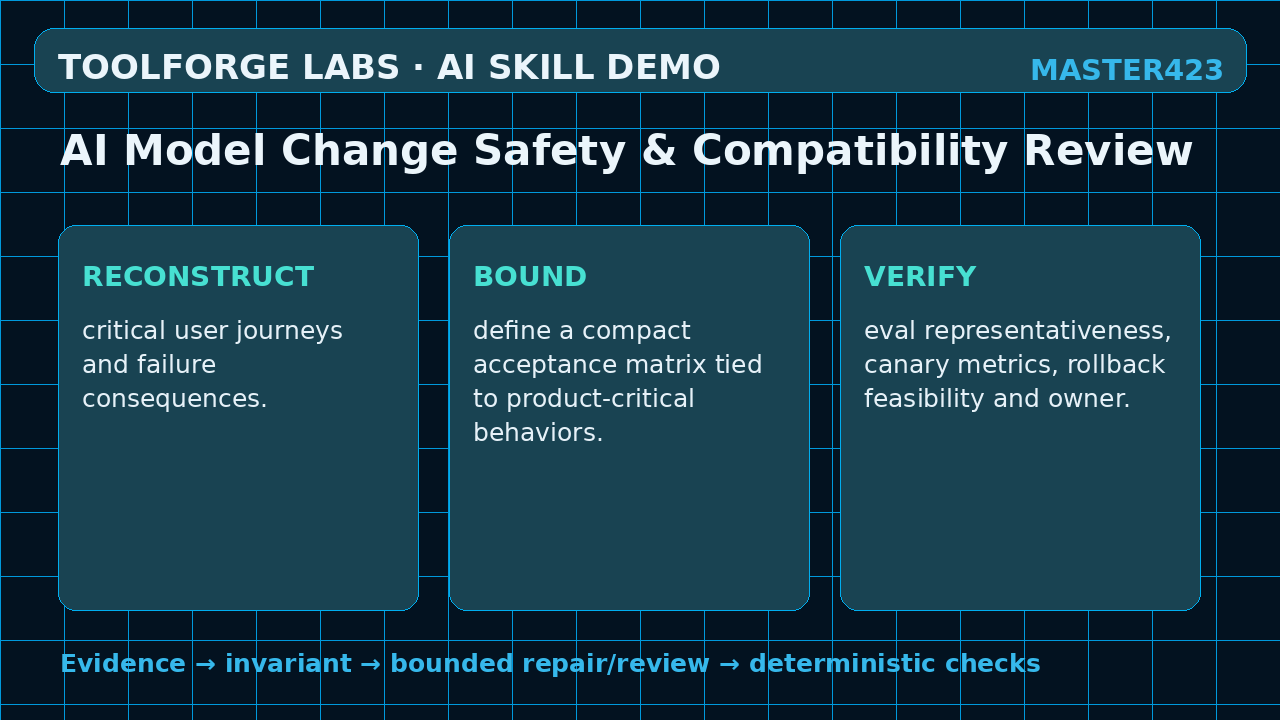 TOOLFORGE LABS · AI SKILL DEMO

MASTER423

AI Model Change Safety & Compatibility Review

RECONSTRUCT

critical user journeys and failure consequences.

BOUND

define a compact acceptance matrix tied to product-critical behaviors.

VERIFY

eval representativeness, canary metrics, rollback feasibility and owner.

Evidence → invariant → bounded repair/review → deterministic checks